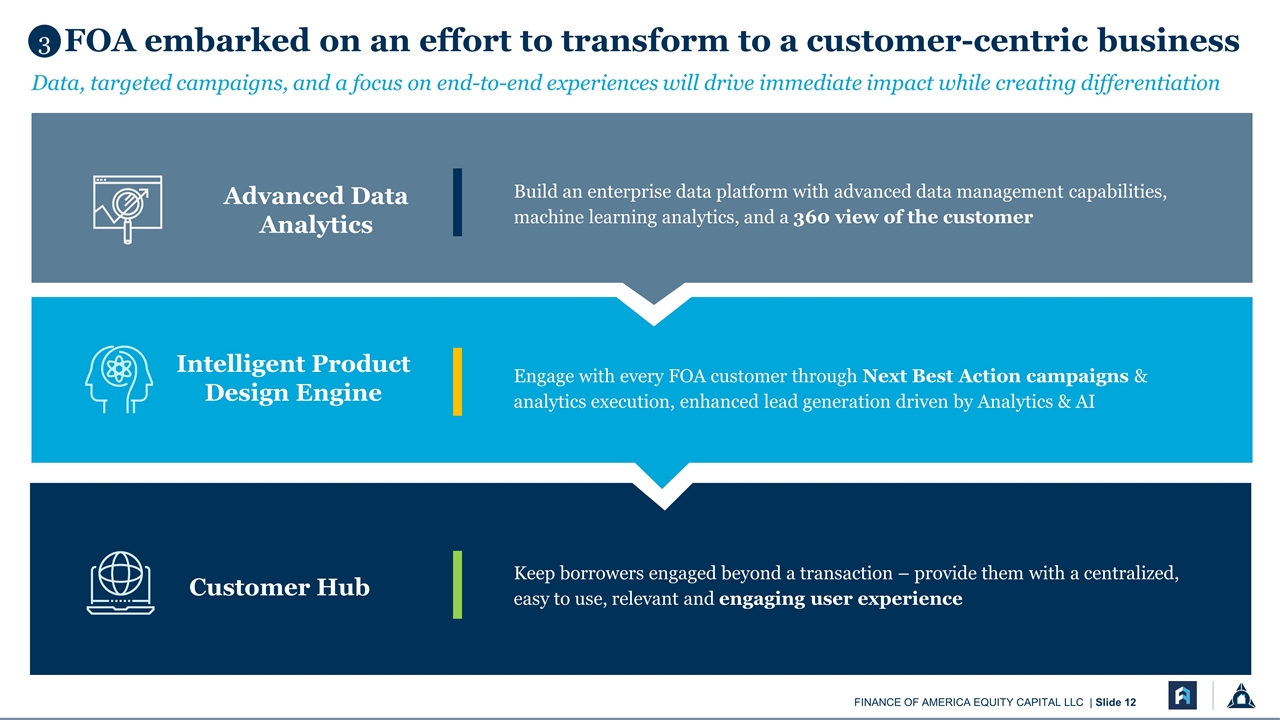 3 FOA embarked on an effort to transform to a customer-centric business

Data, targeted campaigns, and a focus on end-to-end experiences will drive immediate impact while creating differentiation

Advanced Data Analytics

Build an enterprise data platform with advanced data management capabilities, machine learning analytics, and a 360 view of the customer

Intelligent Product Design Engine

Engage with every FOA customer through Next Best Action campaigns & analytics execution, enhanced lead generation driven by Analytics & AI

Customer Hub

Keep borrowers engaged beyond a transaction – provide them with a centralized, easy to use, relevant and engaging user experience

FINANCE OF AMERICA EQUITY CAPITAL LLC | Slide 12